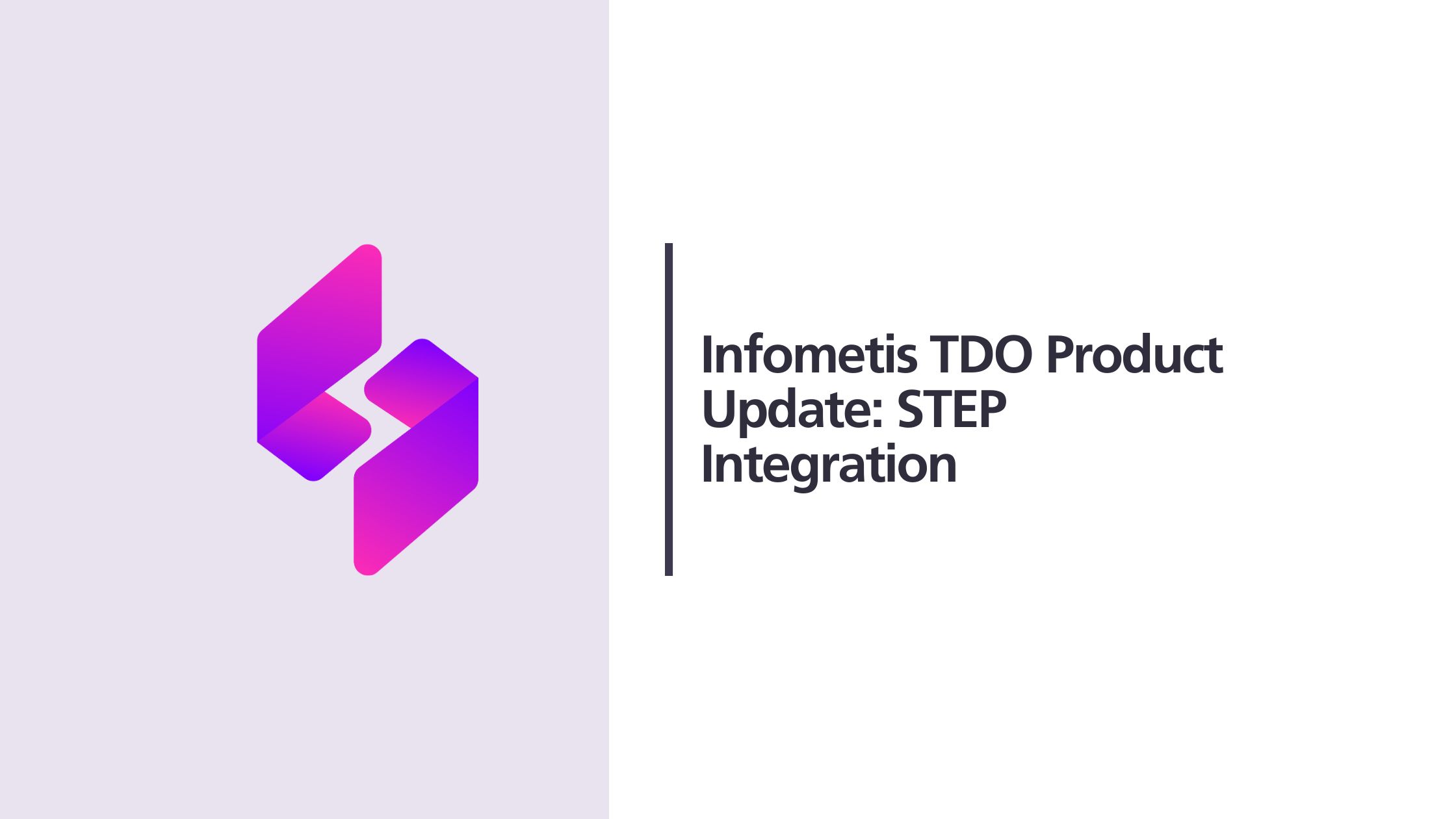 Infometis TDO Product Update: STEP Integration